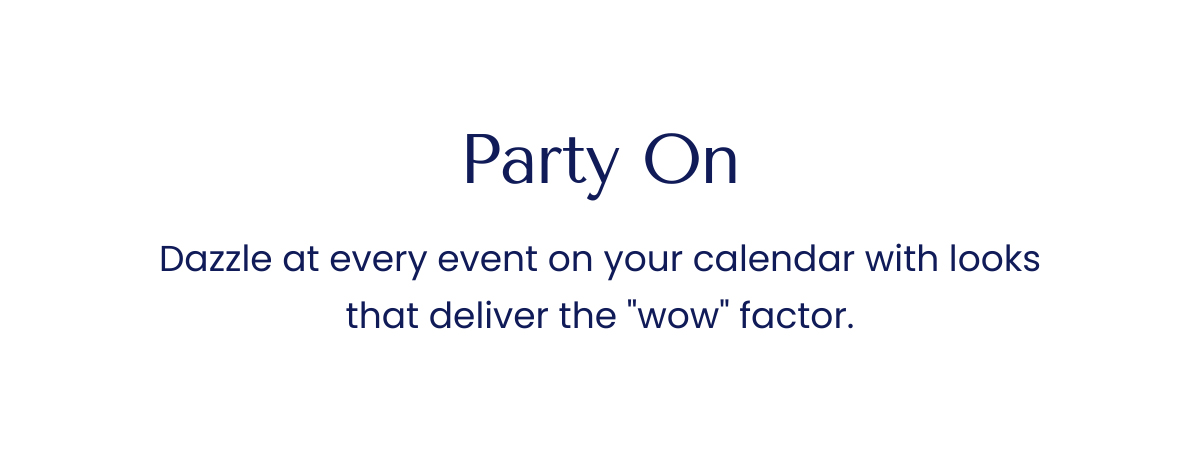 Party On

Dazzle at every event on your calendar with looks that deliver the "wow" factor.